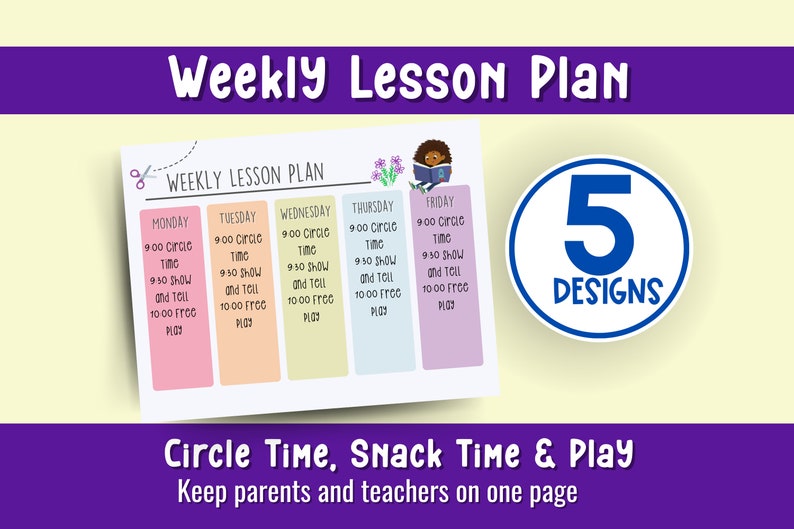 Weekly Lesson Plan

WEEKLY LESSON PLAN

| MONDAY | TUESDAY | WEDNESDAY | THURSDAY | FRIDAY |
|---|---|---|---|---|
| 9:00 Circle Time 9:30 Show and Tell 10:00 Free Play | 9:00 Circle Time 9:30 Show and Tell 10:00 Free Play | 9:00 Circle Time 9:30 Show and Tell 10:00 Free Play | 9:00 Circle Time 9:30 Show and Tell 10:00 Free Play | 9:00 Circle Time 9:30 Show and Tell 10:00 Free Play |

5 DESIGNS

Circle Time, Snack Time & Play
Keep parents and teachers on one page